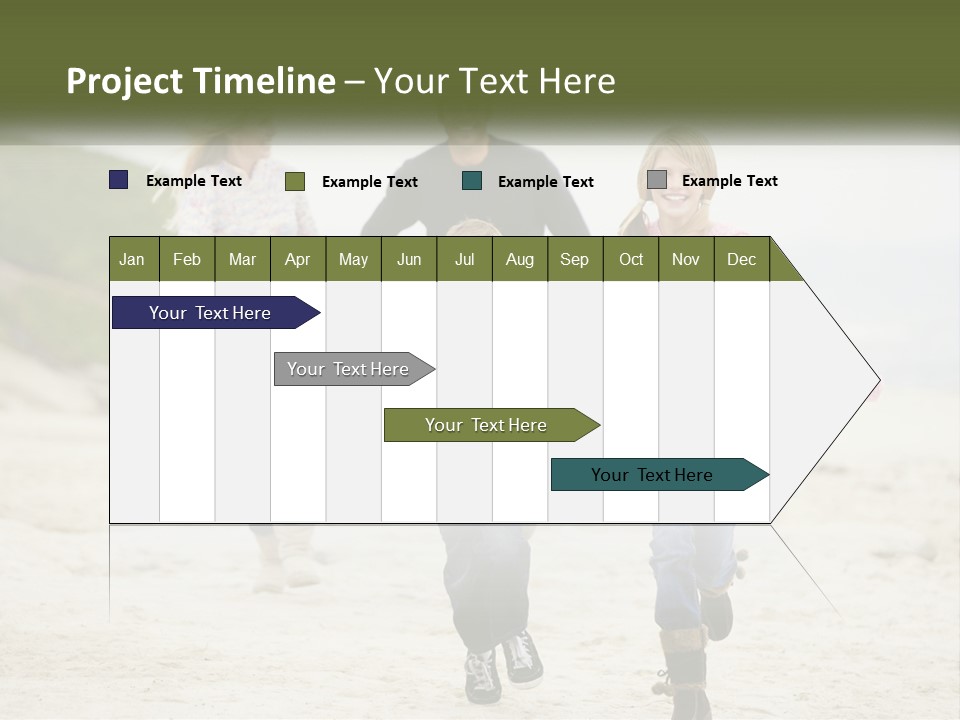 Project Timeline – Your Text Here

Example Text
Example Text
Example Text
Example Text

| Jan | Feb | Mar | Apr | May | Jun | Jul | Aug | Sep | Oct | Nov | Dec |
|---|---|---|---|---|---|---|---|---|---|---|---|

Your Text Here

Your Text Here

Your Text Here

Your Text Here